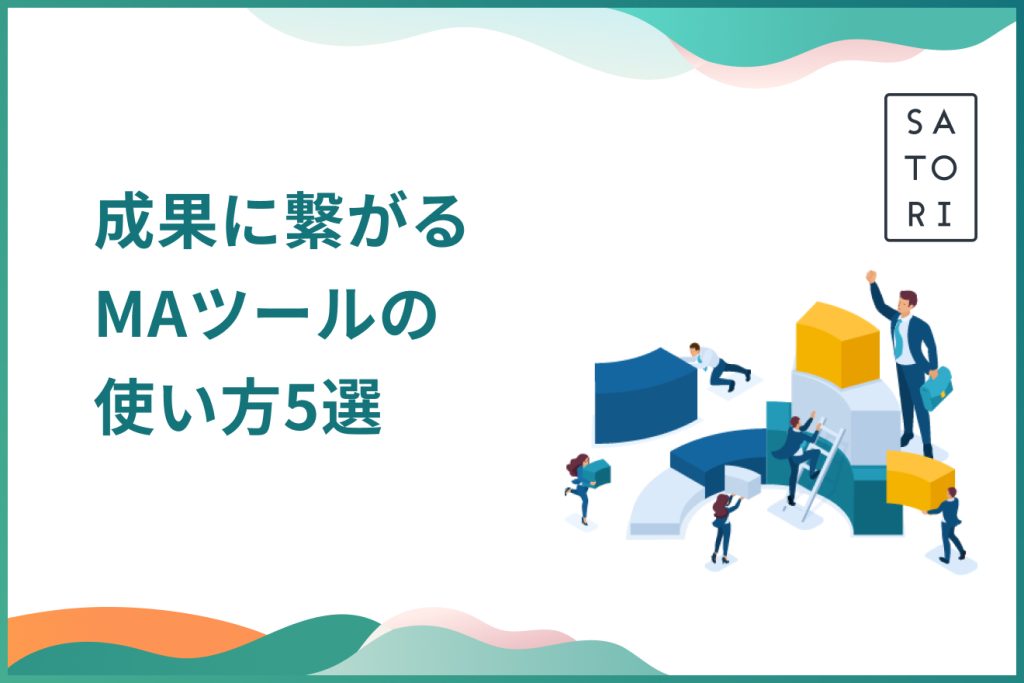 SA
TO
RI

成果に繋がる
MAツールの
使い方5選